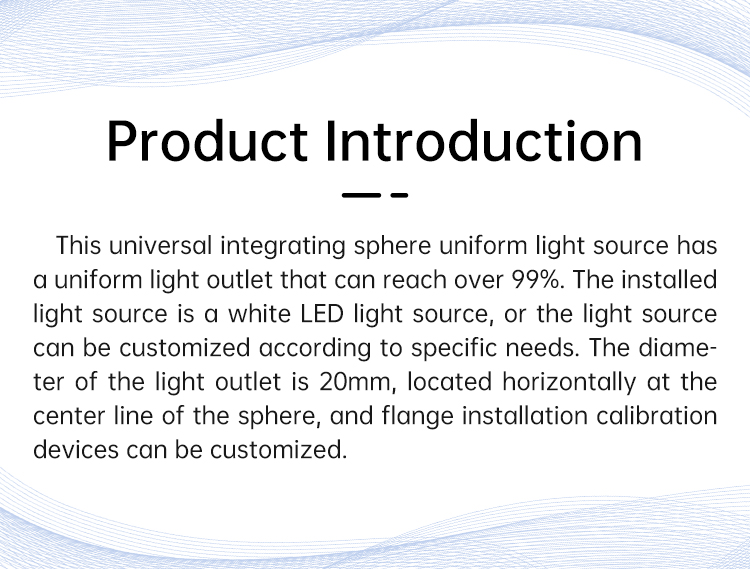 Product Introduction

This universal integrating sphere uniform light source has a uniform light outlet that can reach over 99%. The installed light source is a white LED light source, or the light source can be customized according to specific needs. The diameter of the light outlet is 20mm, located horizontally at the center line of the sphere, and flange installation calibration devices can be customized.